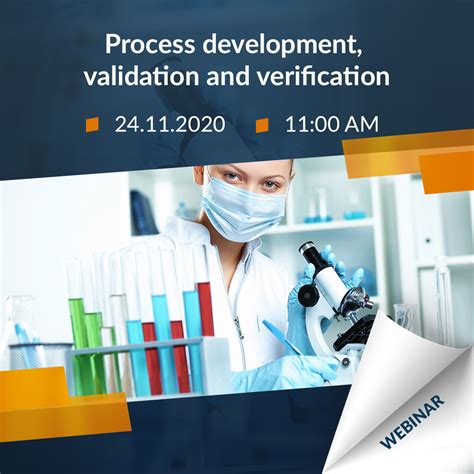 Process development, validation and verification

24.11.2020 11:00 AM

WEBINAR